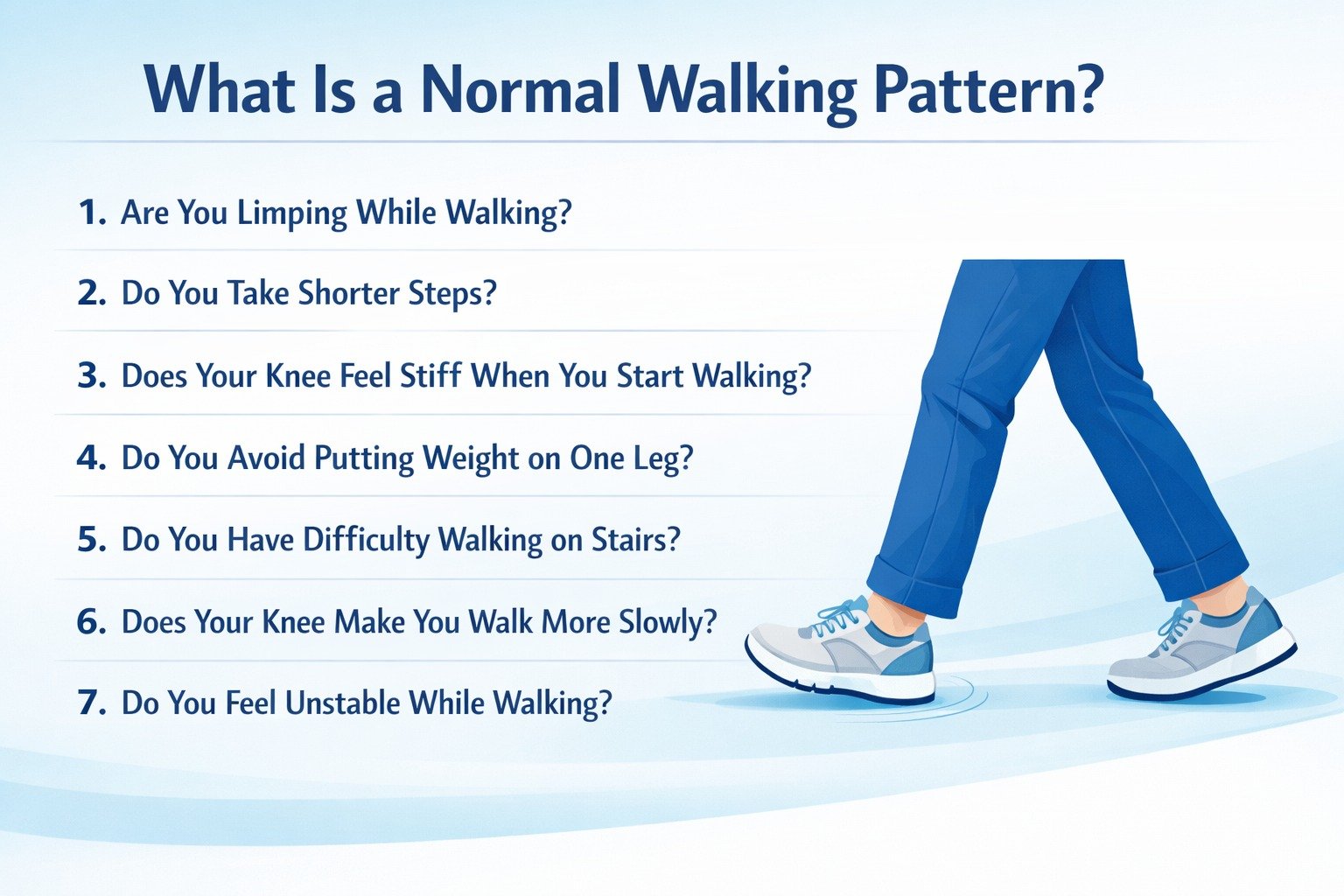 What Is a Normal Walking Pattern?

1. Are You Limping While Walking?

2. Do You Take Shorter Steps?

3. Does Your Knee Feel Stiff When You Start Walking?

4. Do You Avoid Putting Weight on One Leg?

5. Do You Have Difficulty Walking on Stairs?

6. Does Your Knee Make You Walk More Slowly?

7. Do You Feel Unstable While Walking?